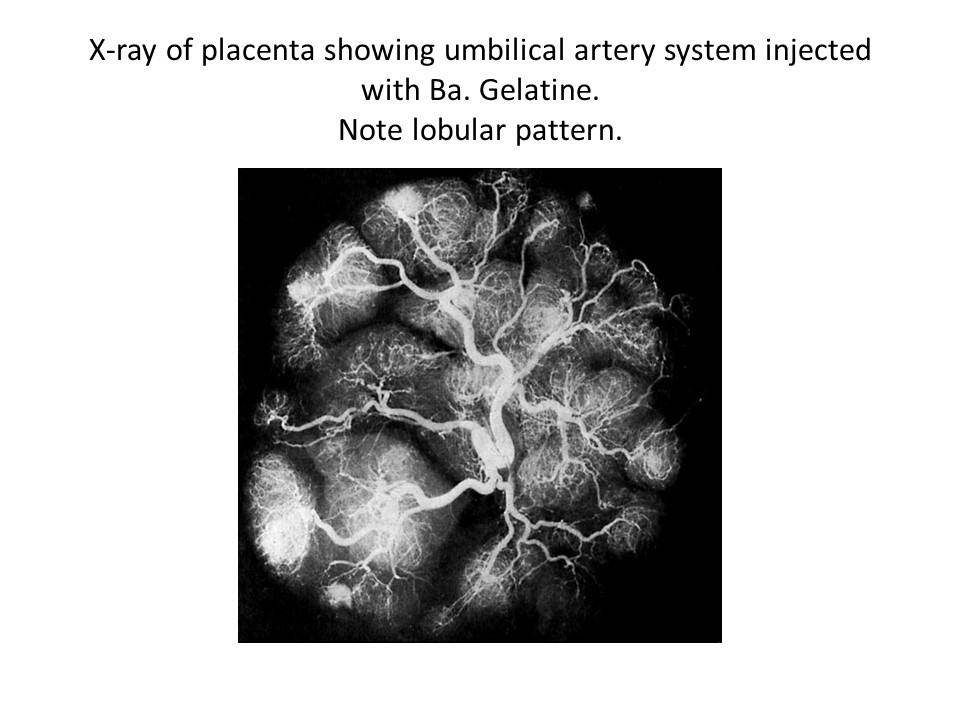 X-ray of placenta showing umbilical artery system injected with Ba. Gelatine.
Note lobular pattern.